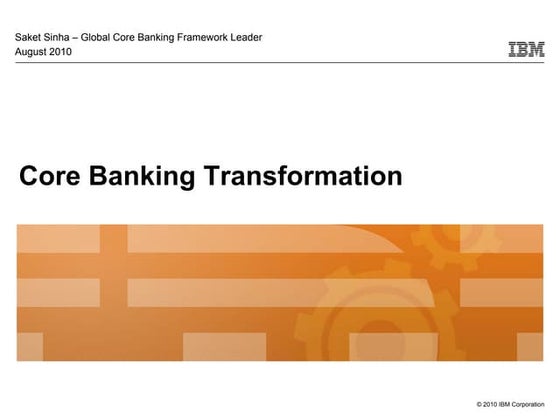 Saket Sinha – Global Core Banking Framework Leader
August 2010

IBM

Core Banking Transformation

© 2010 IBM Corporation